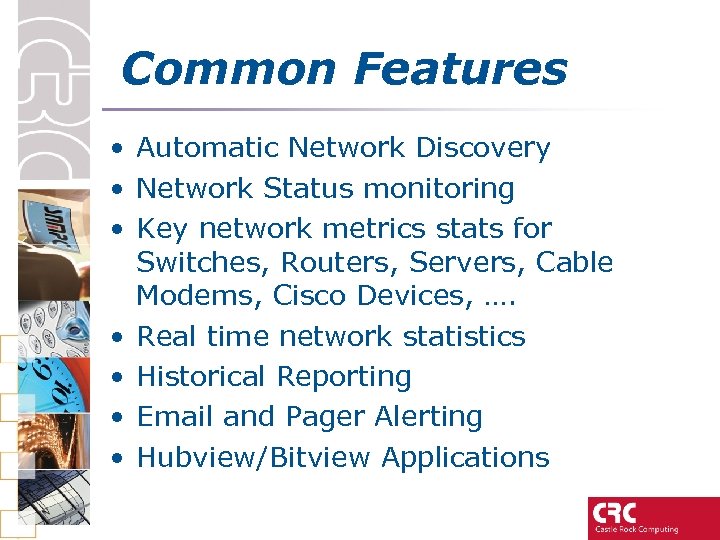 Common Features

• Automatic Network Discovery
• Network Status monitoring
• Key network metrics stats for Switches, Routers, Servers, Cable Modems, Cisco Devices, ….
• Real time network statistics
• Historical Reporting
• Email and Pager Alerting
• Hubview/Bitview Applications

CRC
Castle Rock Computing